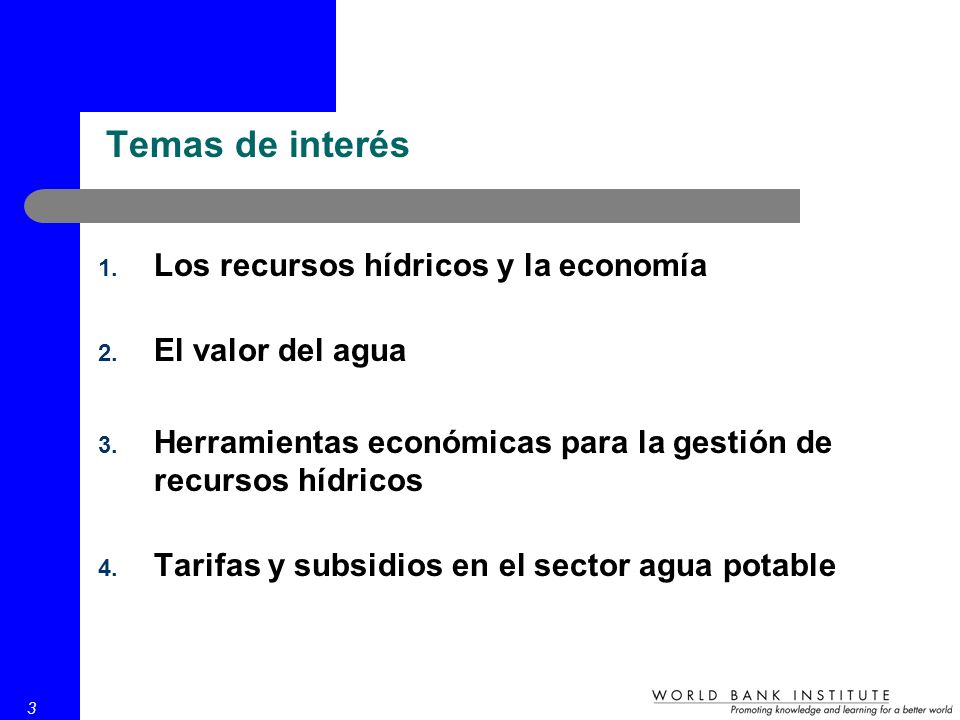 Temas de interés

1. Los recursos hídricos y la economía

2. El valor del agua

3. Herramientas económicas para la gestión de recursos hídricos

4. Tarifas y subsidios en el sector agua potable

3

WORLD BANK INSTITUTE
Promoting knowledge and learning for a better world